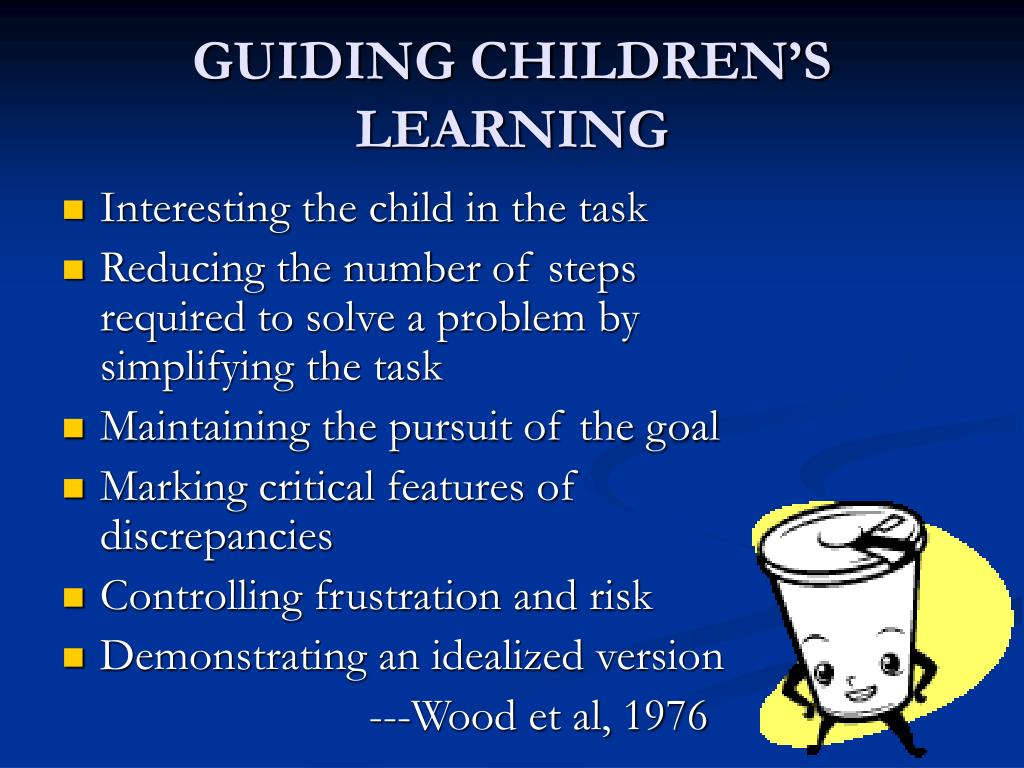 GUIDING CHILDREN'S LEARNING

- Interesting the child in the task
- Reducing the number of steps required to solve a problem by simplifying the task
- Maintaining the pursuit of the goal
- Marking critical features of discrepancies
- Controlling frustration and risk
- Demonstrating an idealized version

---Wood et al, 1976